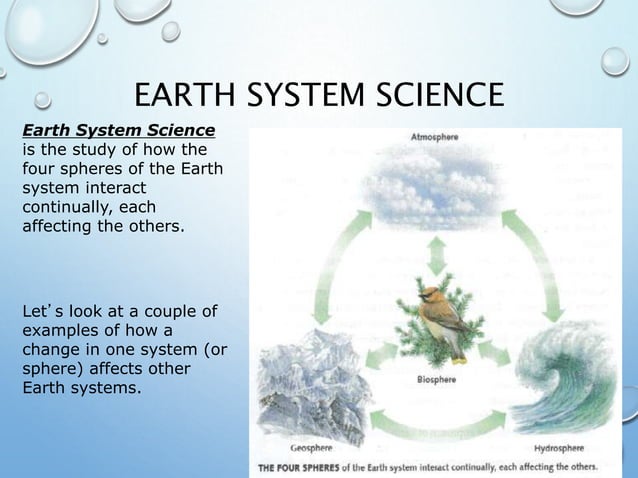 EARTH SYSTEM SCIENCE

Earth System Science is the study of how the four spheres of the Earth system interact continually, each affecting the others.

Let's look at a couple of examples of how a change in one system (or sphere) affects other Earth systems.

Atmosphere

Biosphere

Geosphere

Hydrosphere

THE FOUR SPHERES of the Earth system interact continually, each affecting the others.